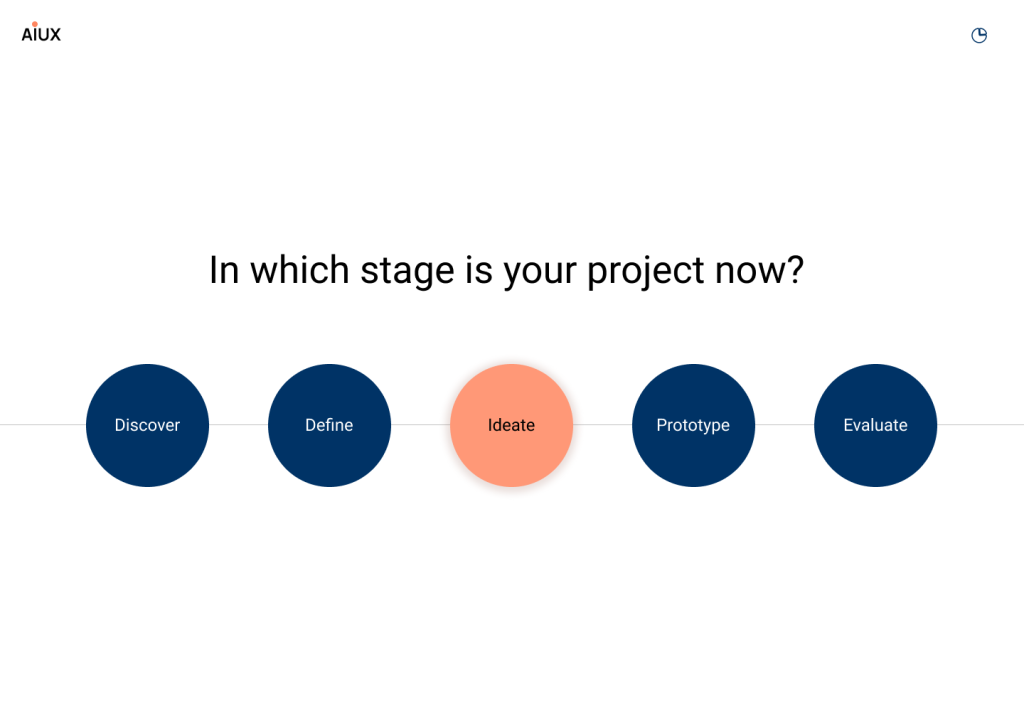 AIUX

In which stage is your project now?

Discover

Define

Ideate

Prototype

Evaluate